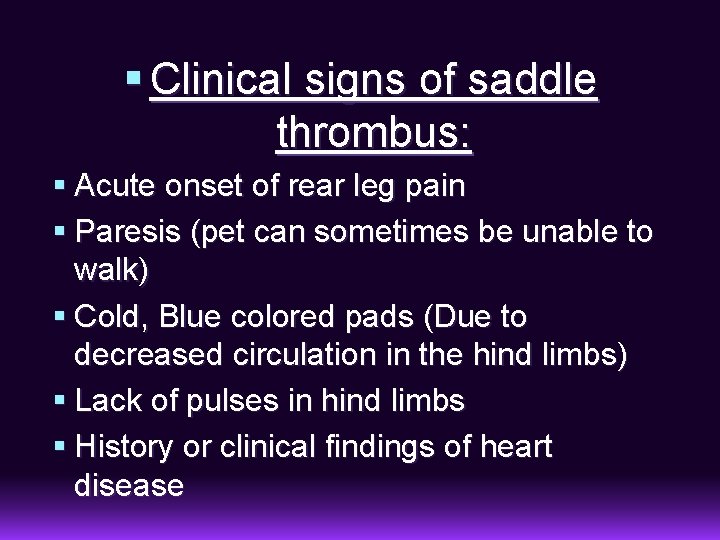 ▪ Clinical signs of saddle thrombus:

▪ Acute onset of rear leg pain
▪ Paresis (pet can sometimes be unable to walk)
▪ Cold, Blue colored pads (Due to decreased circulation in the hind limbs)
▪ Lack of pulses in hind limbs
▪ History or clinical findings of heart disease